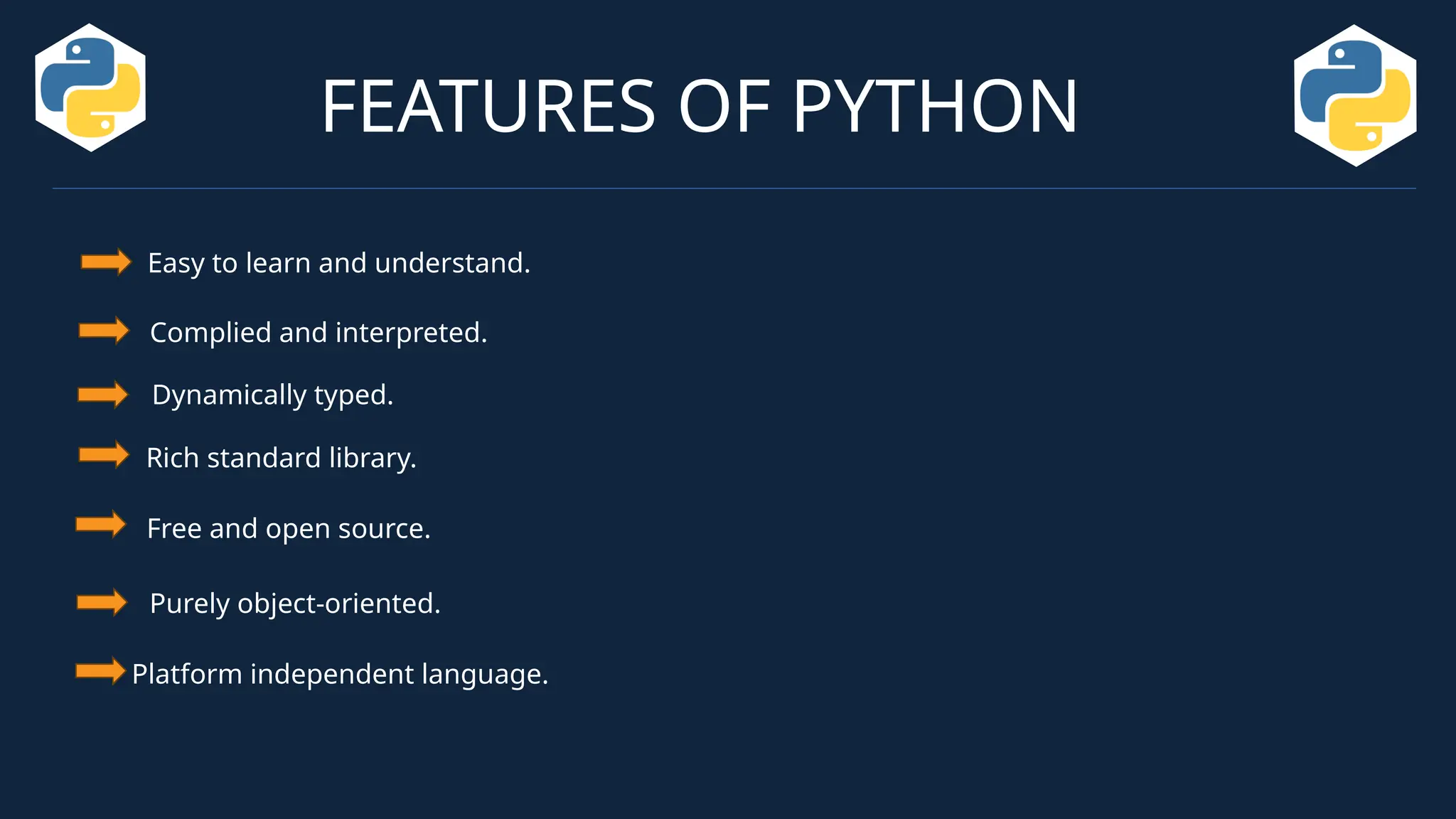 FEATURES OF PYTHON

Easy to learn and understand.

Complied and interpreted.

Dynamically typed.

Rich standard library.

Free and open source.

Purely object-oriented.

Platform independent language.